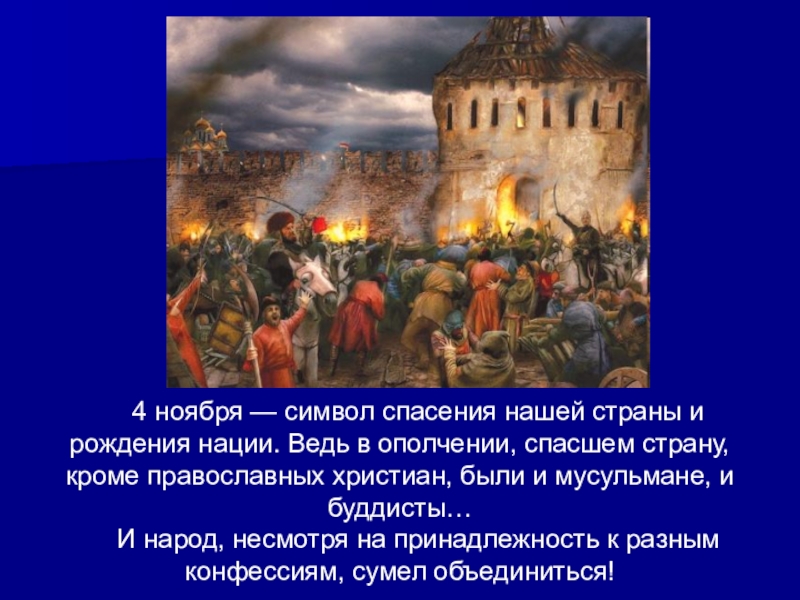 4 ноября — символ спасения нашей страны и рождения нации. Ведь в ополчении, спасшем страну, кроме православных христиан, были и мусульмане, и буддисты…

И народ, несмотря на принадлежность к разным конфессиям, сумел объединиться!